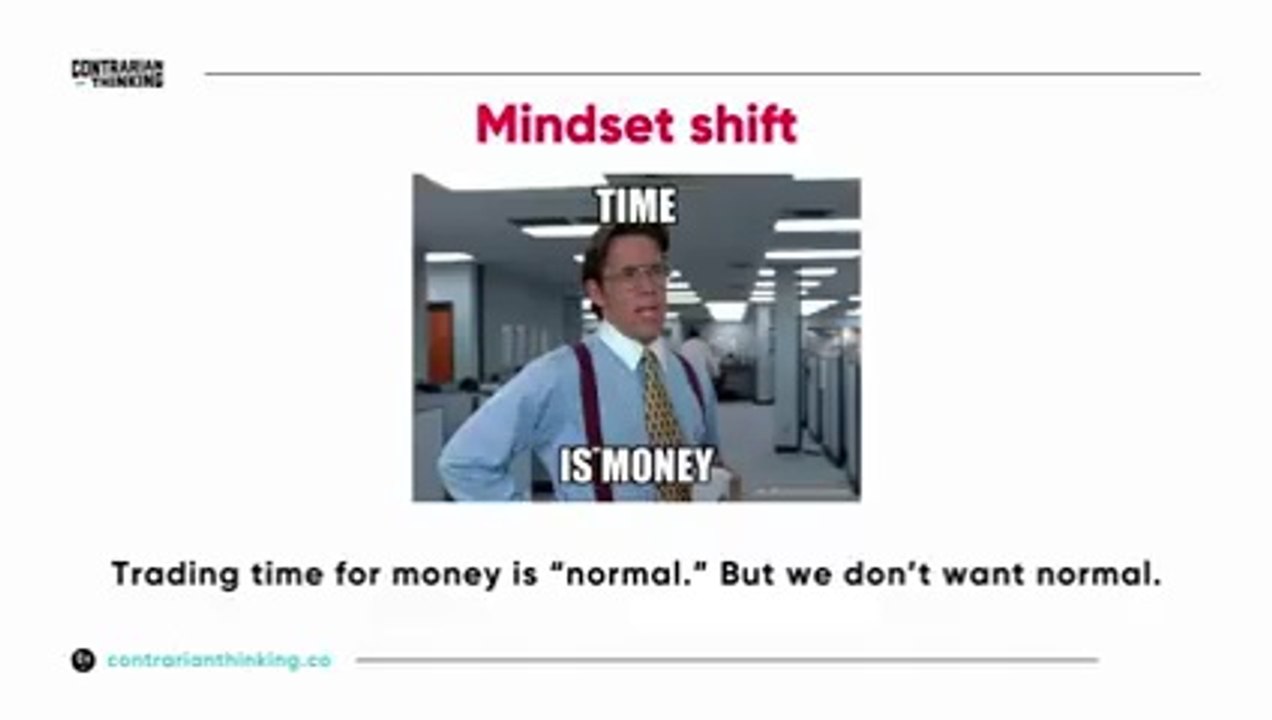 CONTRARIAN THINKING

Mindset shift

TIME

IS MONEY

Trading time for money is “normal.” But we don’t want normal.

contrarianthinking.co